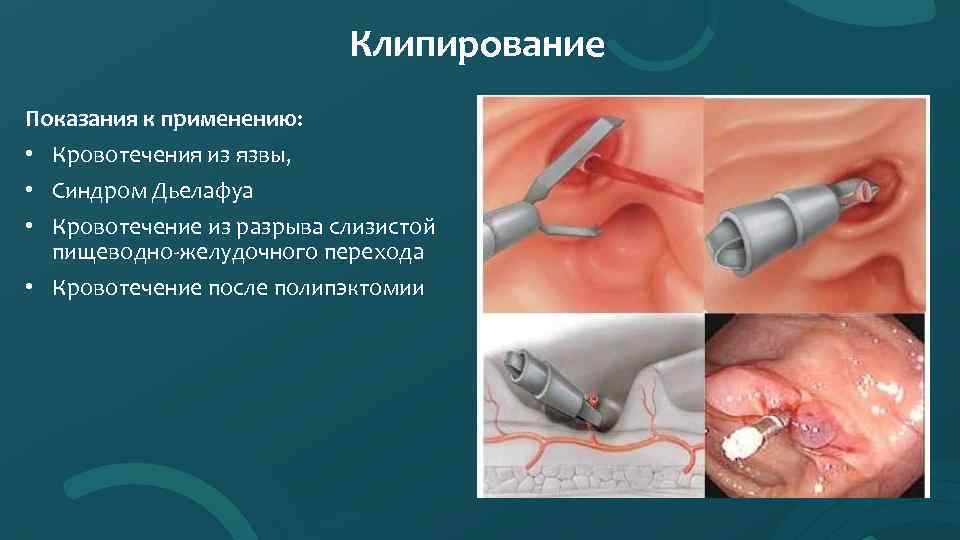 Клипирование

Показания к применению:

• Кровотечения из язвы,
• Синдром Дьелафуа
• Кровотечение из разрыва слизистой пищеводно-желудочного перехода
• Кровотечение после полипэктомии